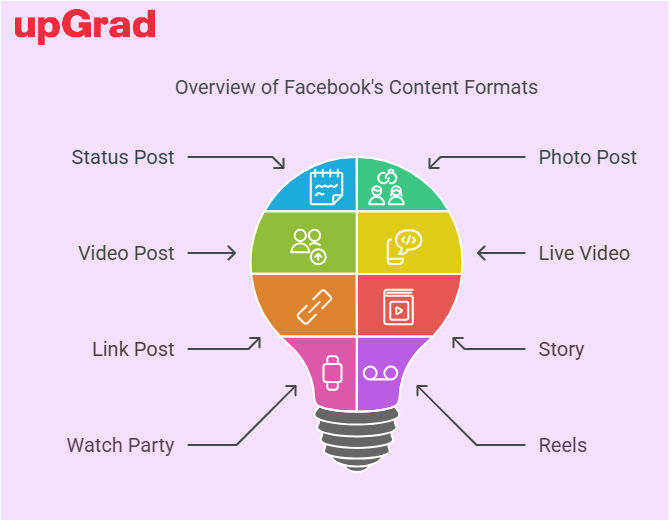 upGrad

Overview of Facebook's Content Formats

Status Post

Photo Post

Video Post

Live Video

Link Post

Story

Watch Party

Reels